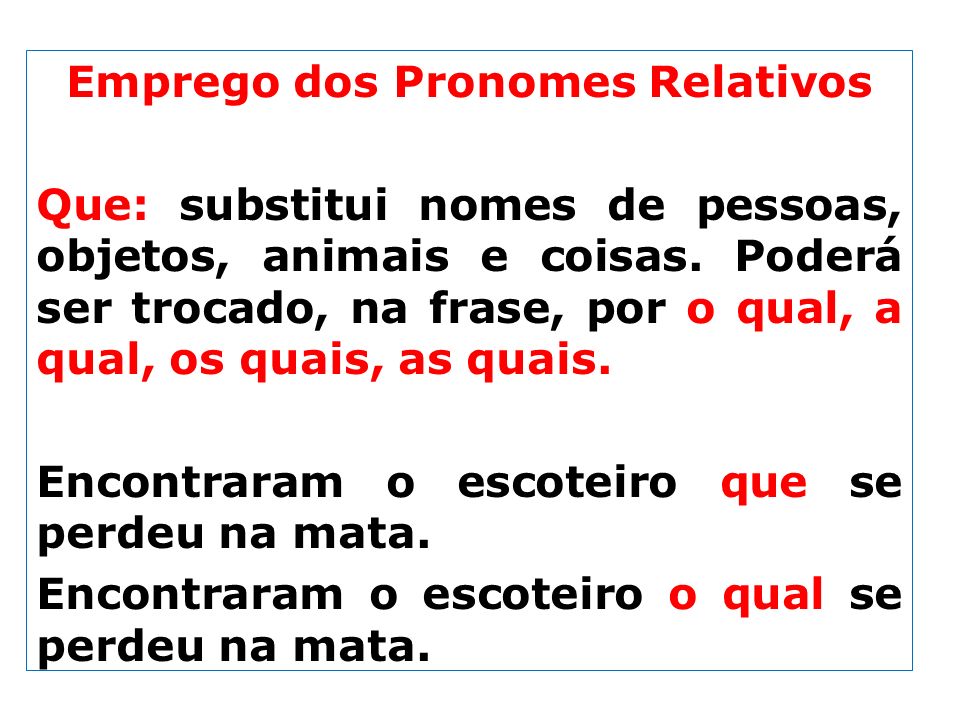 Emprego dos Pronomes Relativos

Que: substitui nomes de pessoas, objetos, animais e coisas. Poderá ser trocado, na frase, por o qual, a qual, os quais, as quais.

Encontraram o escoteiro que se perdeu na mata.

Encontraram o escoteiro o qual se perdeu na mata.